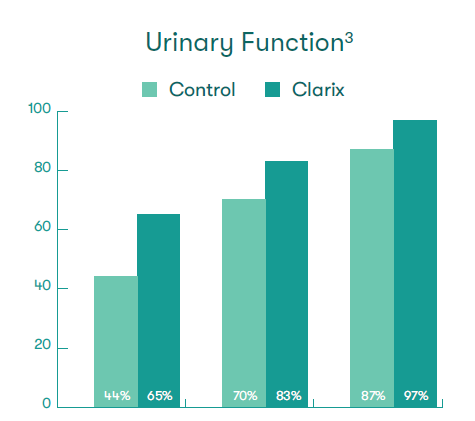 Urinary Function$^3$

Control Clarix

100
80
60
40
20
0

44% 65%
70% 83%
87% 97%